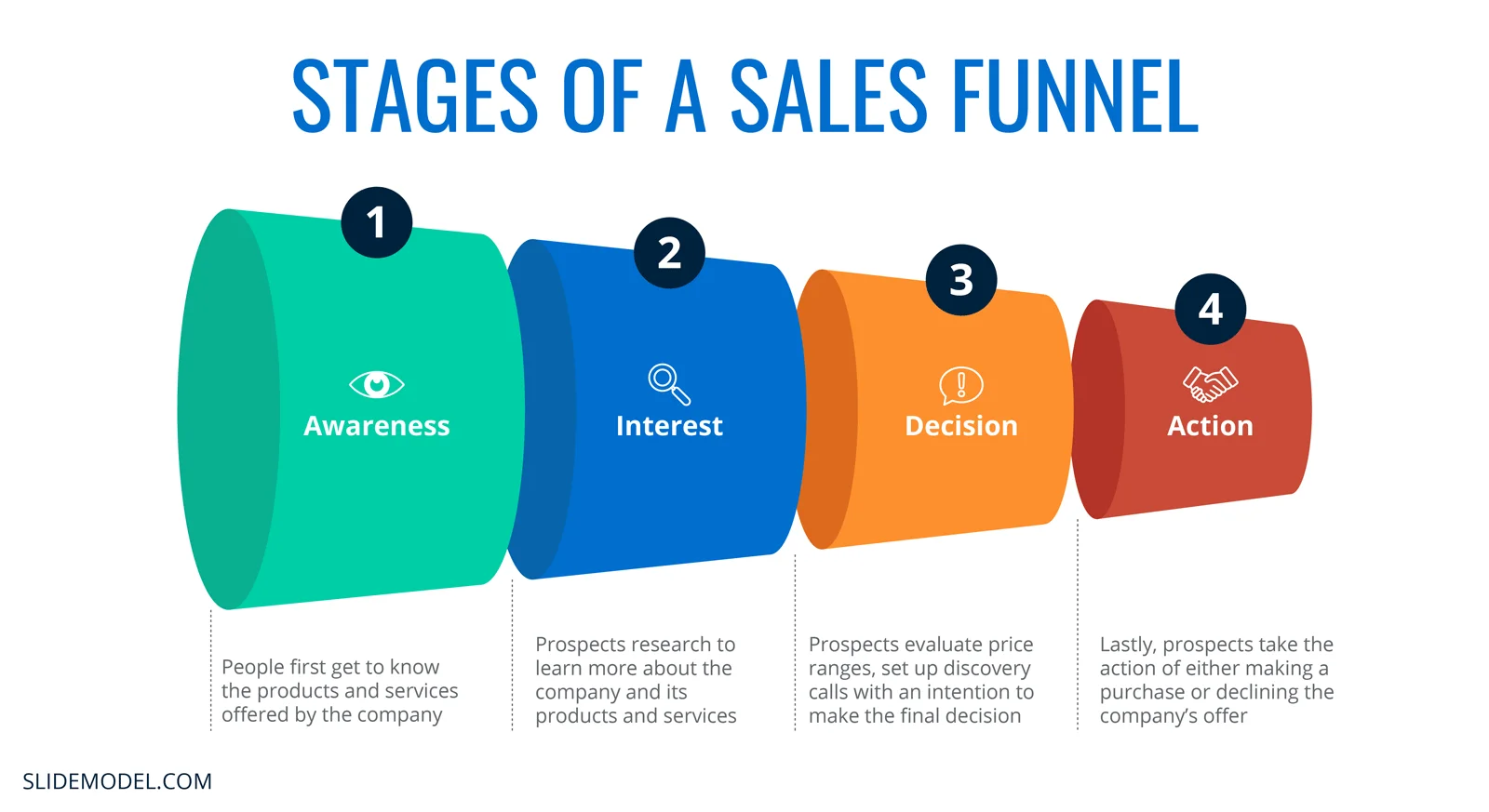 STAGES OF A SALES FUNNEL

1
Awareness

2
Interest

3
Decision

4
Action

People first get to know the products and services offered by the company

Prospects research to learn more about the company and its products and services

Prospects evaluate price ranges, set up discovery calls with an intention to make the final decision

Lastly, prospects take the action of either making a purchase or declining the company's offer

SLIDEMODEL.COM